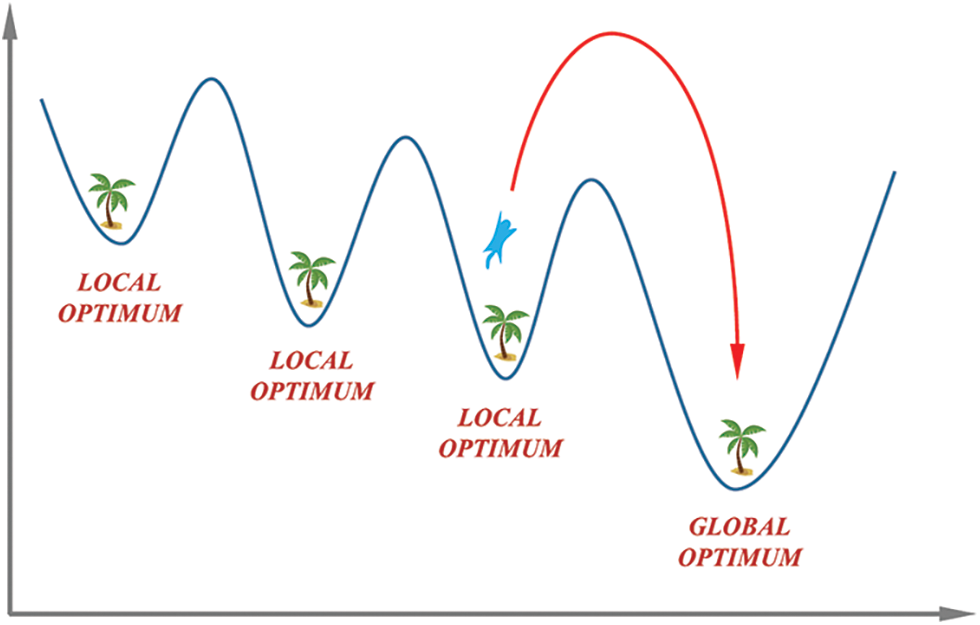 LOCAL OPTIMUM

LOCAL OPTIMUM

LOCAL OPTIMUM

GLOBAL OPTIMUM